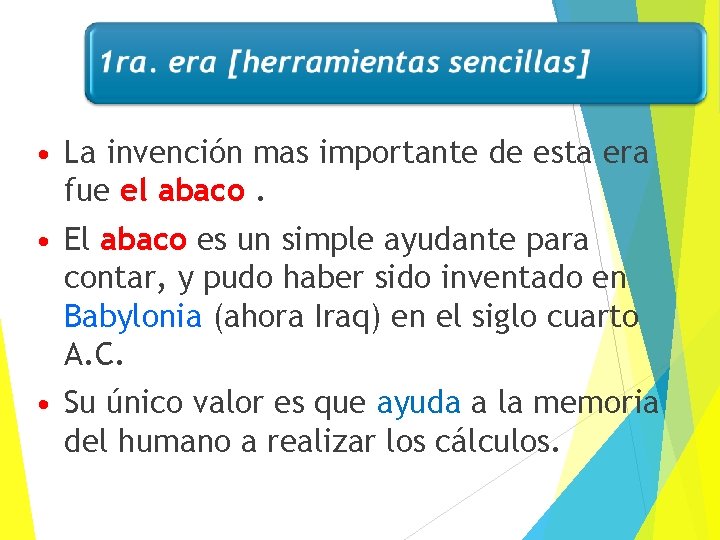 1ra. era [herramientas sencillas]

• La invención mas importante de esta era fue el abaco .

• El abaco es un simple ayudante para contar, y pudo haber sido inventado en Babylonia (ahora Iraq) en el siglo cuarto A.C.

• Su único valor es que ayuda a la memoria del humano a realizar los cálculos.